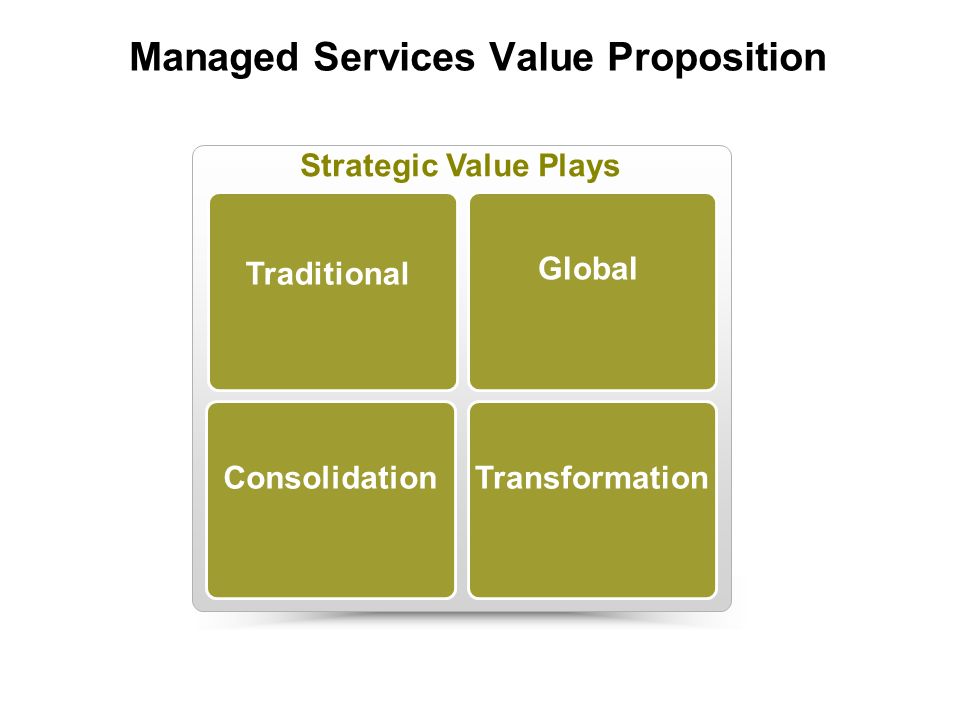 Managed Services Value Proposition

Strategic Value Plays

Traditional

Global

Consolidation

Transformation